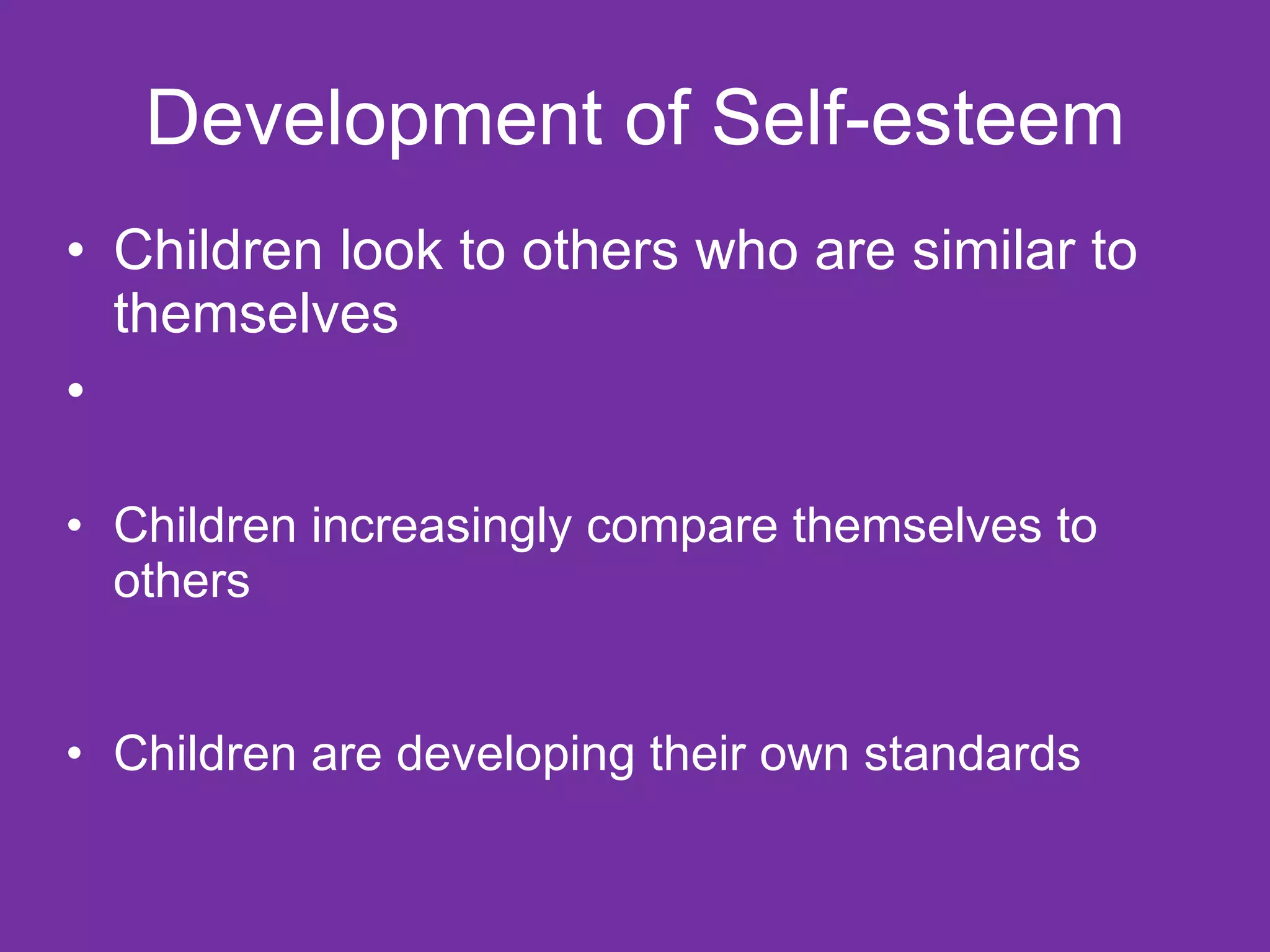 Development of Self-esteem

• Children look to others who are similar to themselves

•

• Children increasingly compare themselves to others

• Children are developing their own standards